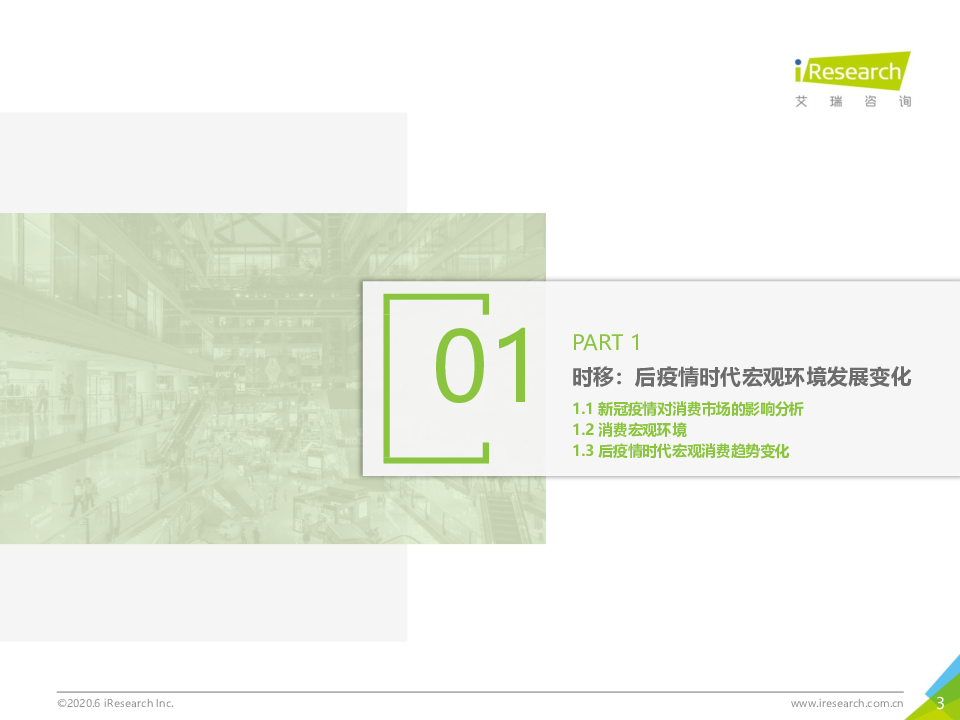 iResearch
艾 瑞 咨 询

01

PART 1

时移：后疫情时代宏观环境发展变化

1.1 新冠疫情对消费市场的影响分析
1.2 消费宏观环境
1.3 后疫情时代宏观消费趋势变化

©2020.6 iResearch Inc.

www.iresearch.com.cn

3